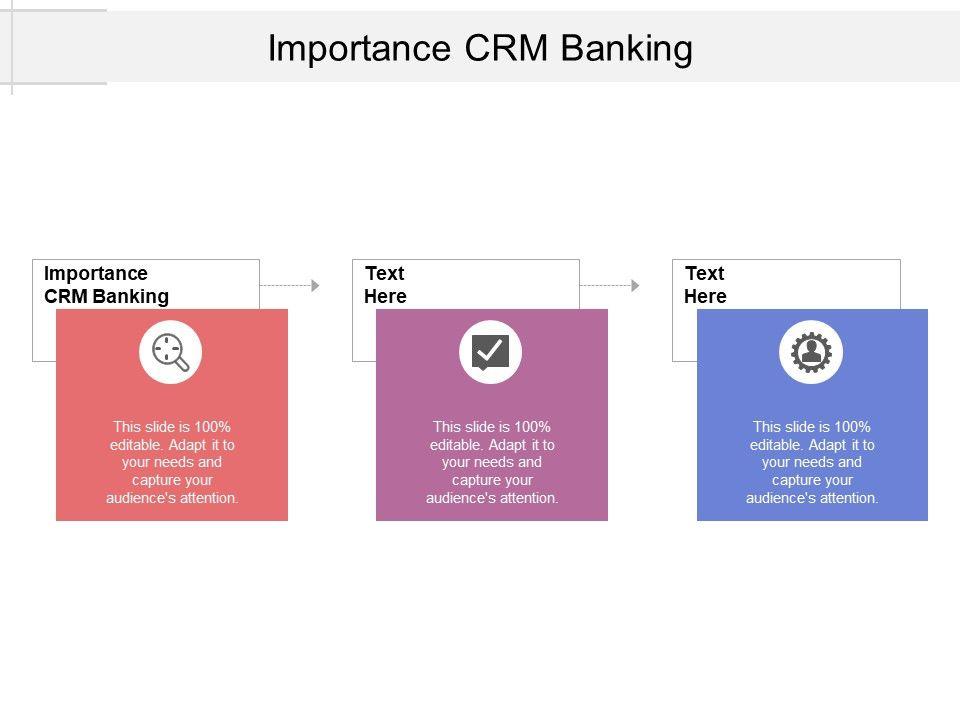 Importance CRM Banking

Importance CRM Banking

This slide is 100% editable. Adapt it to your needs and capture your audience's attention.

Text Here

This slide is 100% editable. Adapt it to your needs and capture your audience's attention.

Text Here

This slide is 100% editable. Adapt it to your needs and capture your audience's attention.